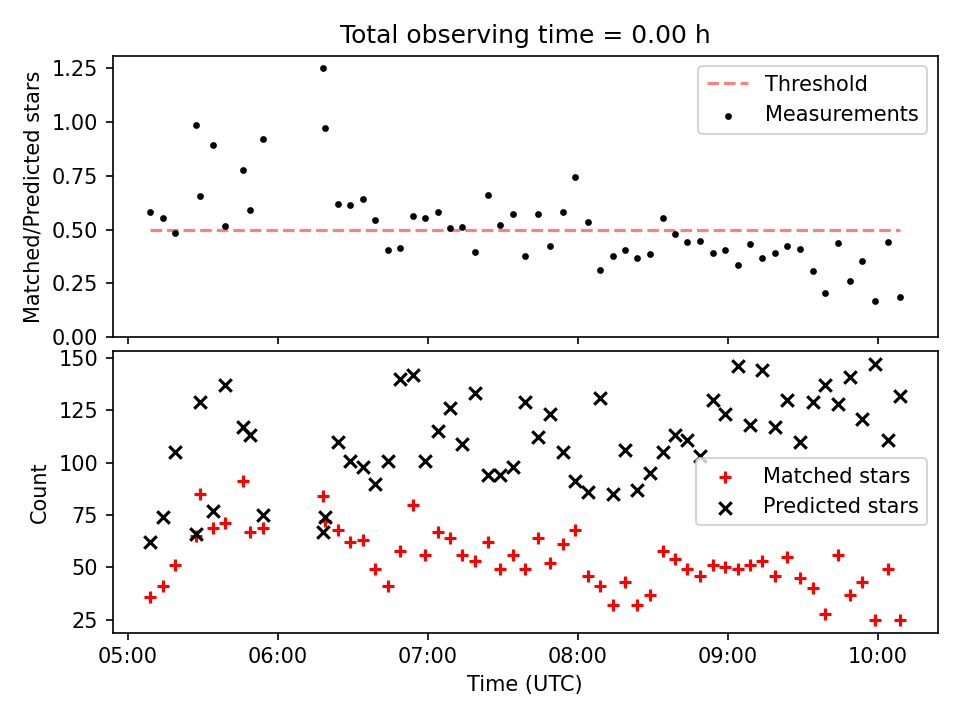 Total observing time = 0.00 h

Matched/Predicted stars

1.25
1.00
0.75
0.50
0.25
0.00

Threshold
Measurements

Count

150
125
100
75
50
25

Matched stars
Predicted stars

05:00
06:00
07:00
08:00
09:00
10:00

Time (UTC)